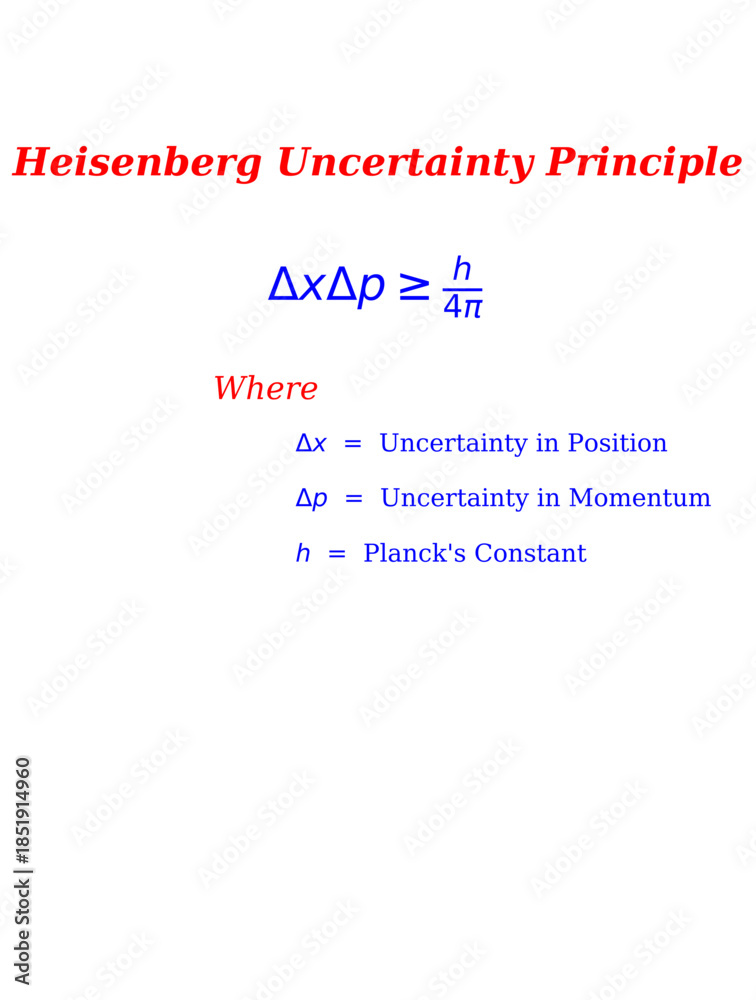 Heisenberg Uncertainty Principle

$\Delta x \Delta p \geq \frac{h}{4\pi}$

Where

$\Delta x$ = Uncertainty in Position

$\Delta p$ = Uncertainty in Momentum

$h$ = Planck's Constant

Adobe Stock | #1851914960